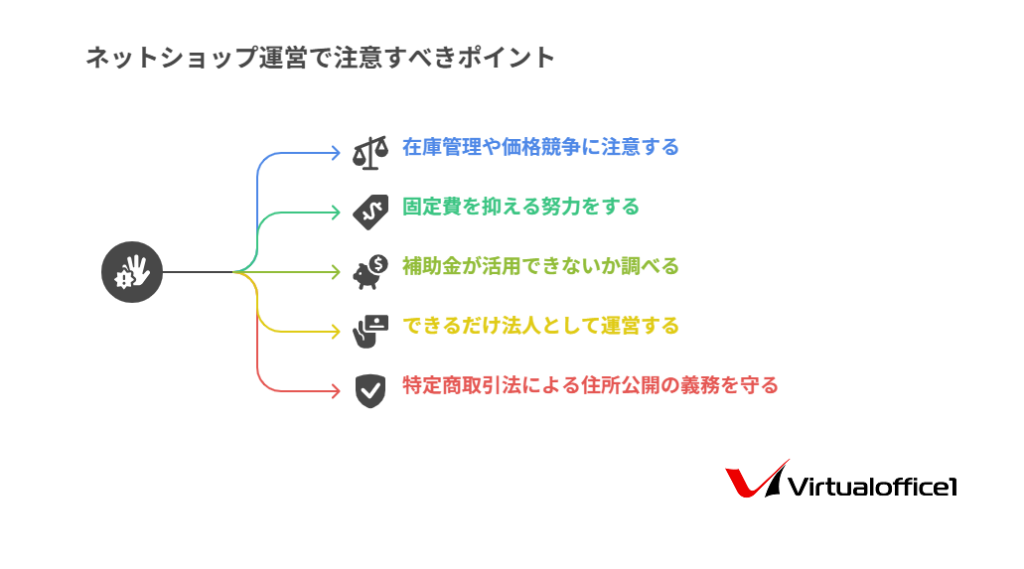 ネットショップ運営で注意すべきポイント

在庫管理や価格競争に注意する

固定費を抑える努力をする

補助金が活用できないか調べる

できるだけ法人として運営する

特定商取引法による住所公開の義務を守る

Virtualoffice1